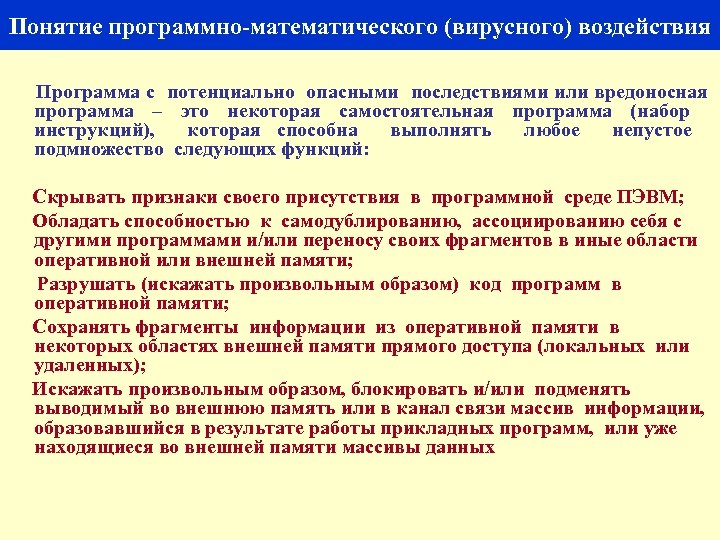 Понятие программно-математического (вирусного) воздействия

Программа с потенциально опасными последствиями или вредоносная программа – это некоторая самостоятельная программа (набор инструкций), которая способна выполнять любое непустое подмножество следующих функций:

Скрывать признаки своего присутствия в программной среде ПЭВМ;

Обладать способностью к самодублированию, ассоциированию себя с другими программами и/или переносу своих фрагментов в иные области оперативной или внешней памяти;

Разрушать (искажать произвольным образом) код программ в оперативной памяти;

Сохранять фрагменты информации из оперативной памяти в некоторых областях внешней памяти прямого доступа (локальных или удаленных);

Искажать произвольным образом, блокировать и/или подменять выводимый во внешнюю память или в канал связи массив информации, образовавшийся в результате работы прикладных программ, или уже находящиеся во внешней памяти массивы данных